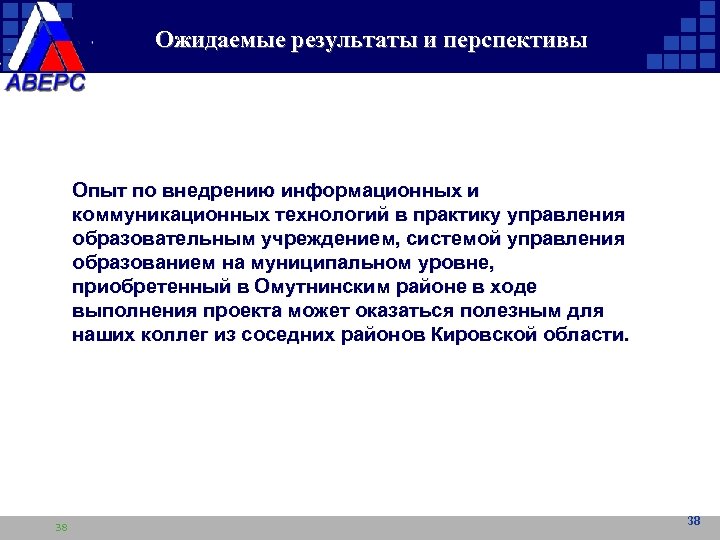 АВЕРС

Ожидаемые результаты и перспективы

Опыт по внедрению информационных и коммуникационных технологий в практику управления образовательным учреждением, системой управления образованием на муниципальном уровне, приобретенный в Омутнинским районе в ходе выполнения проекта может оказаться полезным для наших коллег из соседних районов Кировской области.

38

38